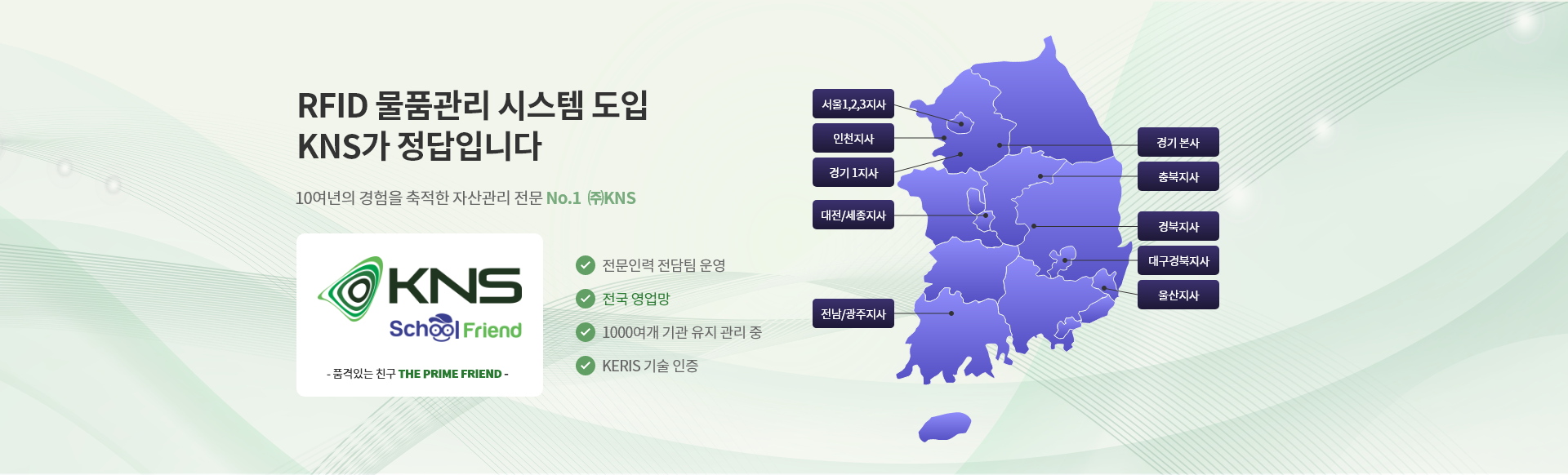 RFID 물품관리 시스템 도입
KNS가 정답입니다

10여년의 경험을 축적한 자산관리 전문 No.1 ㈜KNS

KNS
School Friend

- 품격있는 친구 THE PRIME FRIEND -

전문인력 전담팀 운영
전국 영업망
1000여개 기관 유지 관리 중
KERIS 기술 인증

서울1,2,3지사
인천지사
경기 1지사
대전/세종지사
전남/광주지사
경기 본사
충북지사
경북지사
대구경북지사
울산지사